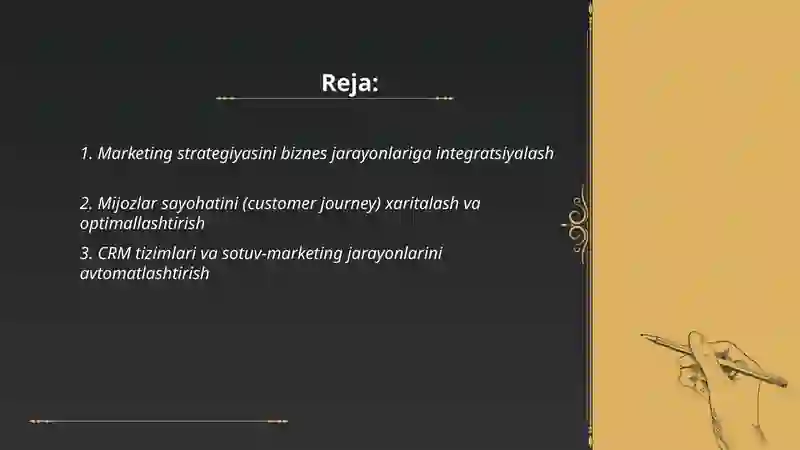 Reja:

1. Marketing strategiyasini biznes jarayonlariga integratsiyalash

2. Mijozlar sayohatini (customer journey) xaritalash va optimallashtirish

3. CRM tizimlari va sotuv-marketing jarayonlarini avtomatlashtirish